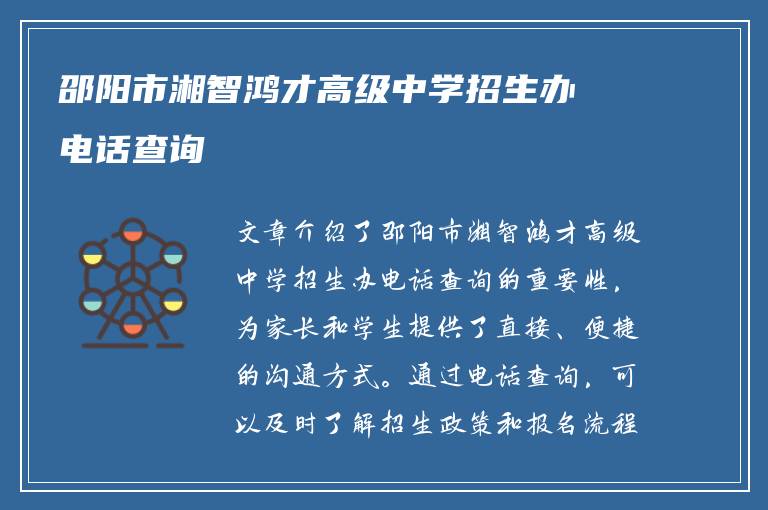 邵阳市湘智鸿才高级中学招生办电话查询

文章介绍了邵阳市湘智鸿才高级中学招生办电话查询的重要性，为家长和学生提供了直接、便捷的沟通方式。通过电话查询，可以及时了解招生政策和报名流程